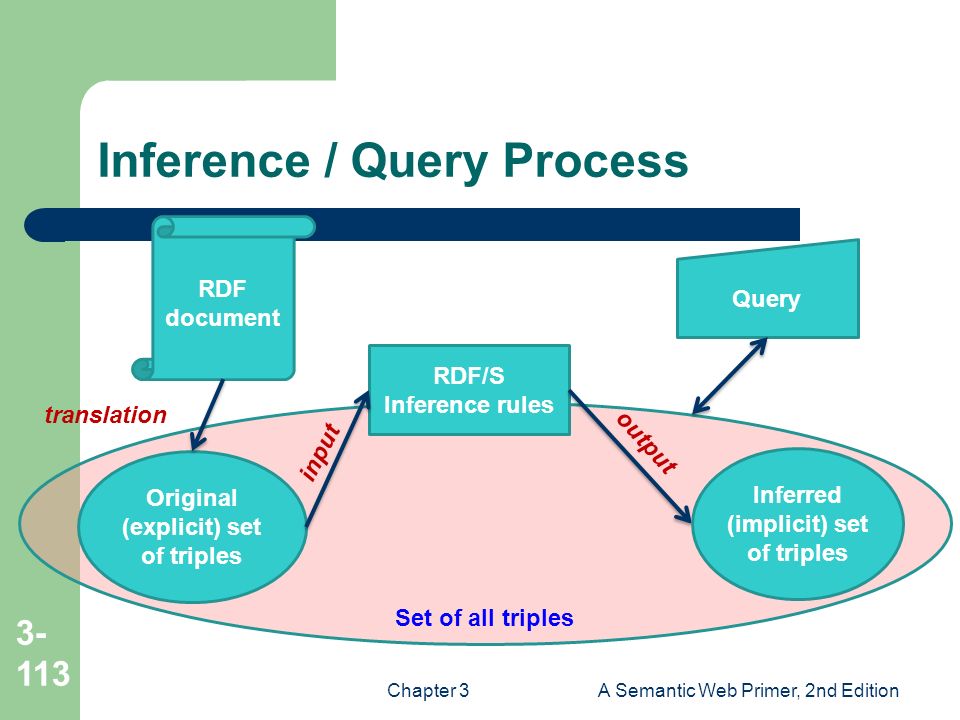 Inference / Query Process

RDF document

Query

RDF/S Inference rules

translation

input

output

Original (explicit) set of triples

Inferred (implicit) set of triples

Set of all triples

3-113

Chapter 3

A Semantic Web Primer, 2nd Edition